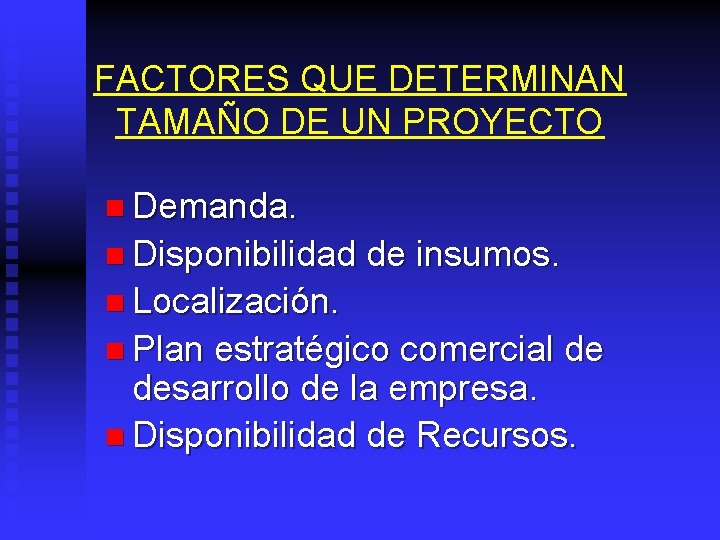 FACTORES QUE DETERMINAN TAMAÑO DE UN PROYECTO

- Demanda.
- Disponibilidad de insumos.
- Localización.
- Plan estratégico comercial de desarrollo de la empresa.
- Disponibilidad de Recursos.